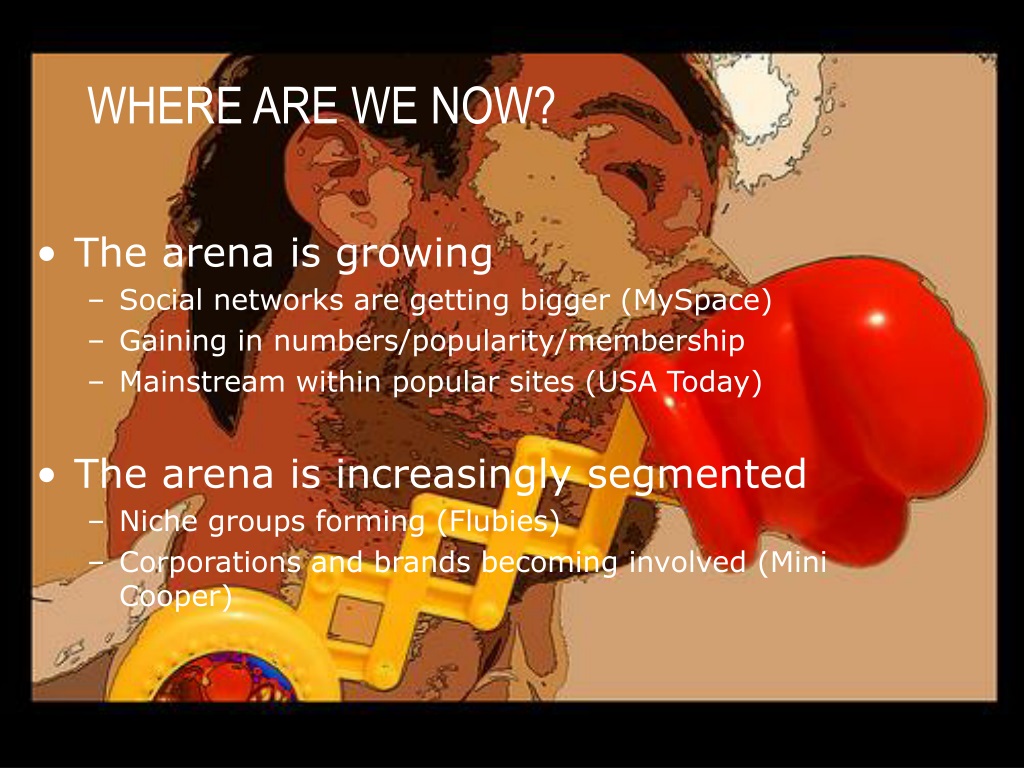 WHERE ARE WE NOW?

• The arena is growing
– Social networks are getting bigger (MySpace)
– Gaining in numbers/popularity/membership
– Mainstream within popular sites (USA Today)

• The arena is increasingly segmented
– Niche groups forming (Flubies)
– Corporations and brands becoming involved (Mini Cooper)